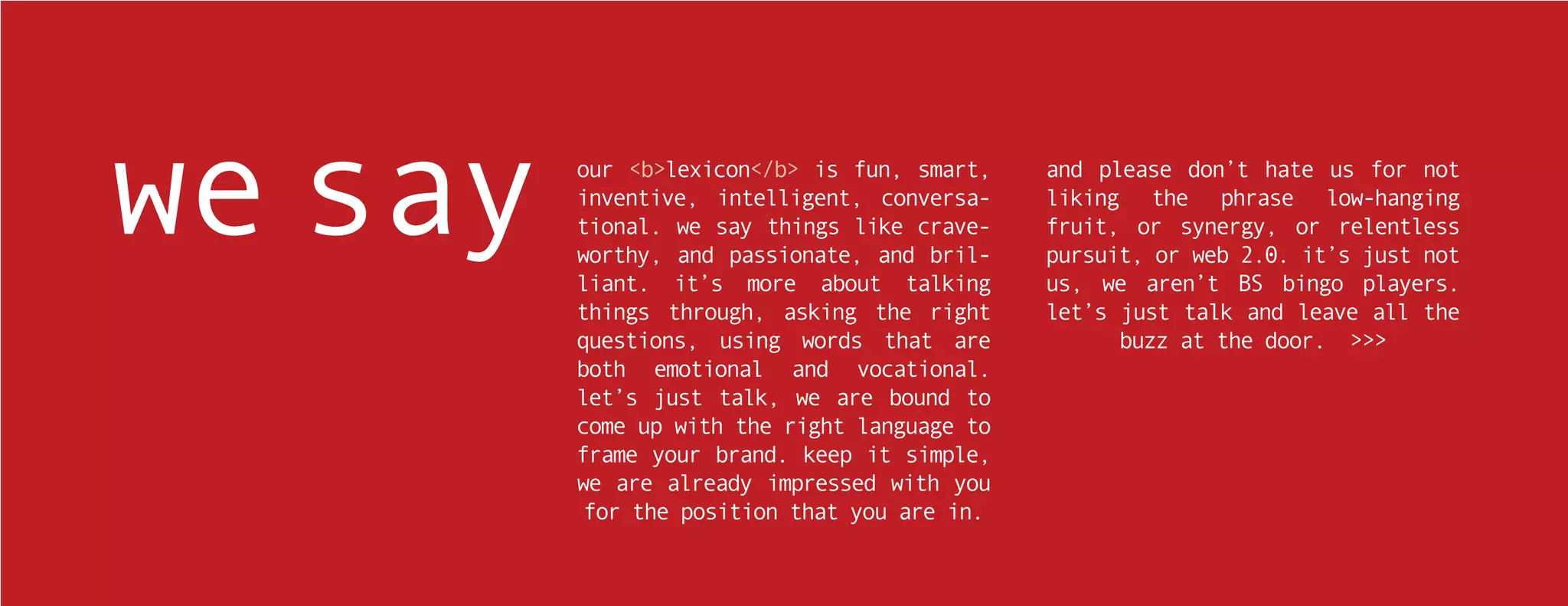 we say

our <b>lexicon</b> is fun, smart, inventive, intelligent, conversational. we say things like craveworthy, and passionate, and brilliant. it's more about talking things through, asking the right questions, using words that are both emotional and vocational. let's just talk, we are bound to come up with the right language to frame your brand. keep it simple, we are already impressed with you for the position that you are in.

and please don't hate us for not liking the phrase low-hanging fruit, or synergy, or relentless pursuit, or web 2.0. it's just not us, we aren't BS bingo players. let's just talk and leave all the buzz at the door. >>>